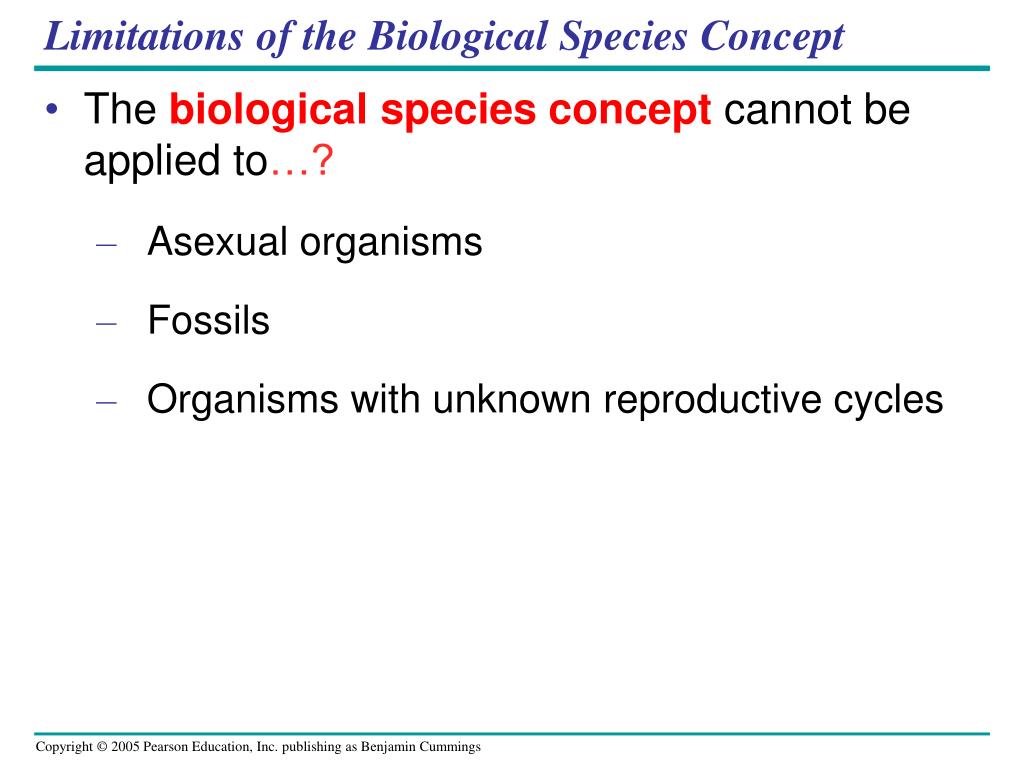 Limitations of the Biological Species Concept

• The biological species concept cannot be applied to…?

– Asexual organisms

– Fossils

– Organisms with unknown reproductive cycles

Copyright © 2005 Pearson Education, Inc. publishing as Benjamin Cummings